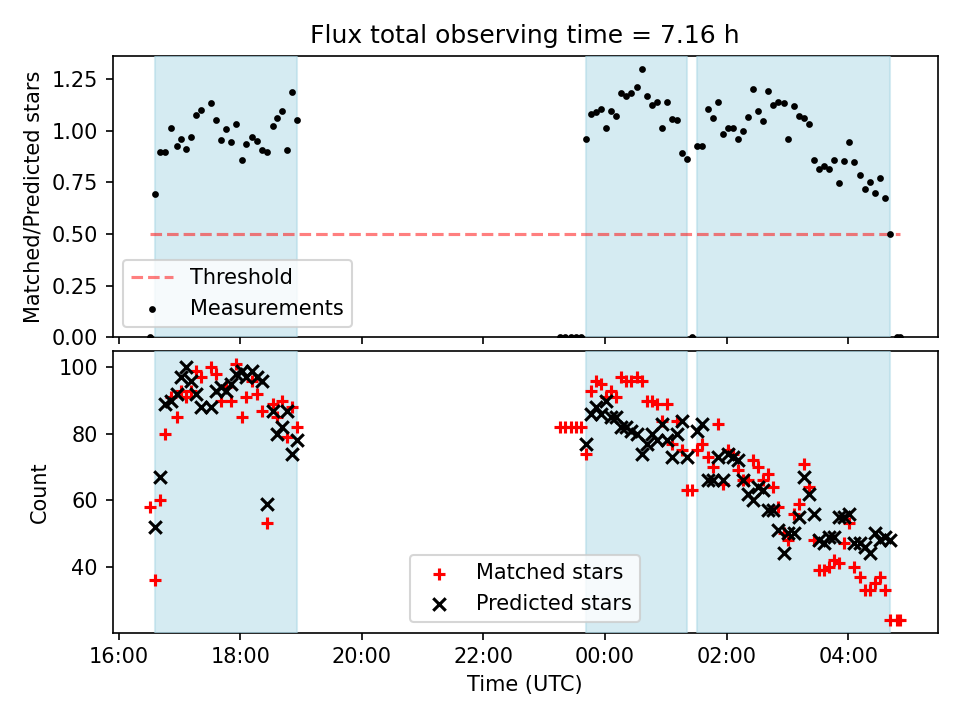 Flux total observing time = 7.16 h

Matched/Predicted stars

1.25
1.00
0.75
0.50
0.25
0.00

Threshold
Measurements

Count

100
80
60
40

Matched stars
Predicted stars

16:00
18:00
20:00
22:00
00:00
02:00
04:00

Time (UTC)